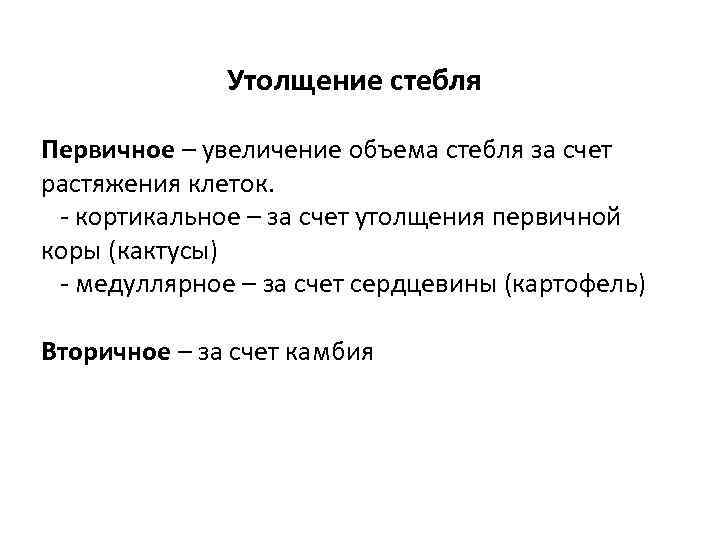 Утолщение стебля

Первичное – увеличение объема стебля за счет растяжения клеток.
- кортикальное – за счет утолщения первичной коры (кактусы)
- медуллярное – за счет сердцевины (картофель)

Вторичное – за счет камбия